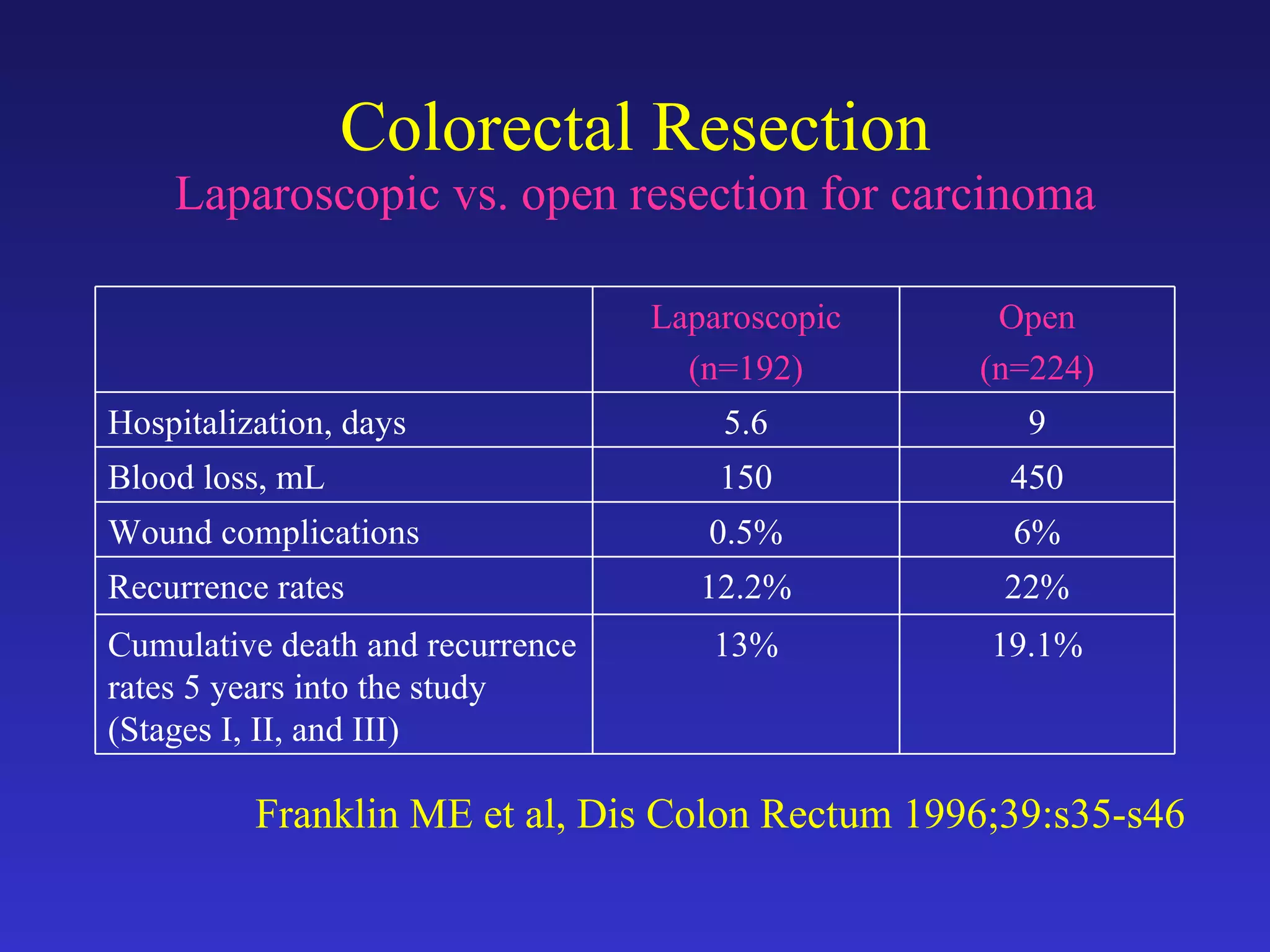 Colorectal Resection

Laparoscopic vs. open resection for carcinoma

| | Laparoscopic (n=192) | Open (n=224) |
|---|---|---|
| Hospitalization, days | 5.6 | 9 |
| Blood loss, mL | 150 | 450 |
| Wound complications | 0.5% | 6% |
| Recurrence rates | 12.2% | 22% |
| Cumulative death and recurrence rates 5 years into the study (Stages I, II, and III) | 13% | 19.1% |

Franklin ME et al, Dis Colon Rectum 1996;39:s35-s46